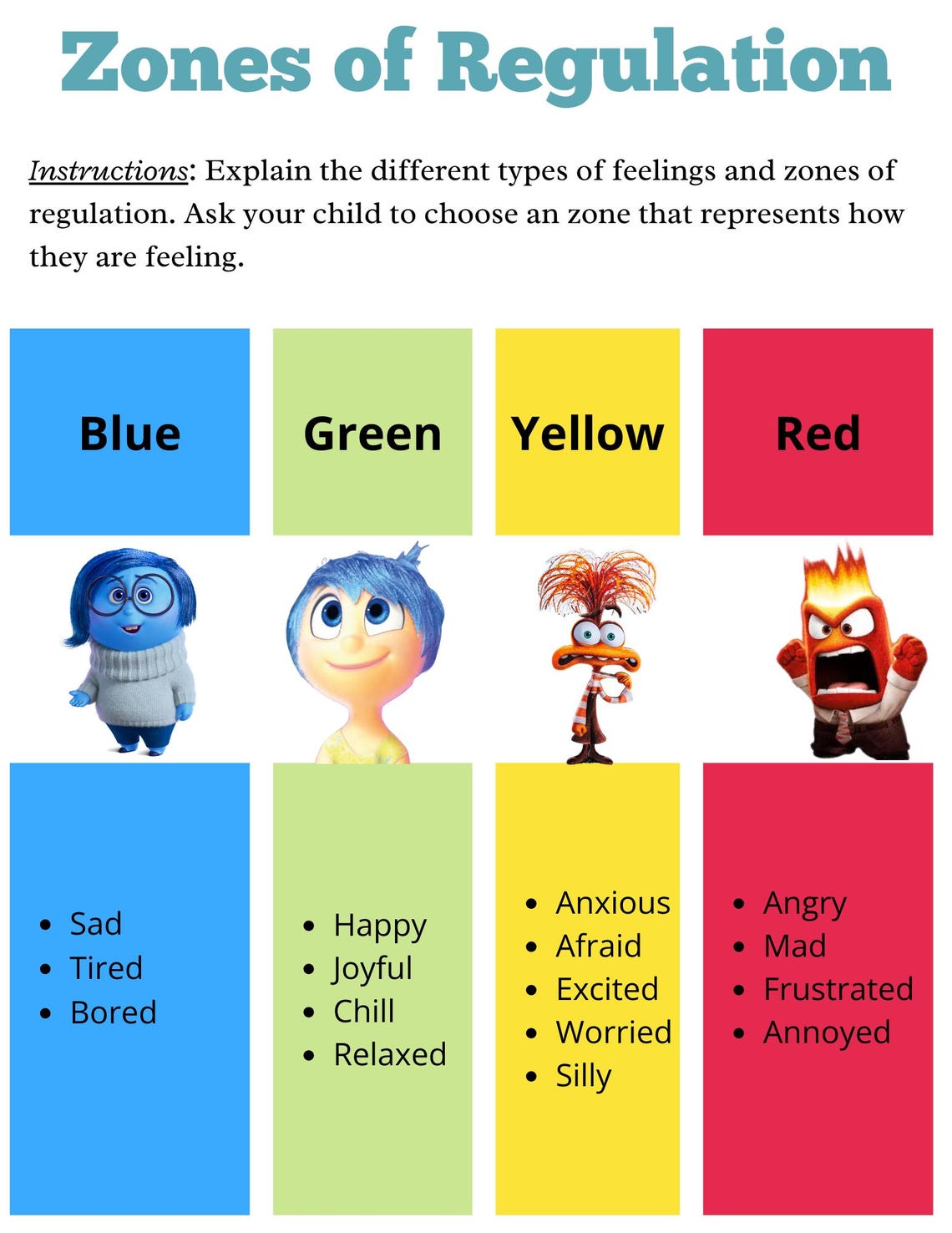 Zones of Regulation

Instructions: Explain the different types of feelings and zones of regulation. Ask your child to choose an zone that represents how they are feeling.

Blue

- Sad
- Tired
- Bored

Green

- Happy
- Joyful
- Chill
- Relaxed

Yellow

- Anxious
- Afraid
- Excited
- Worried
- Silly

Red

- Angry
- Mad
- Frustrated
- Annoyed